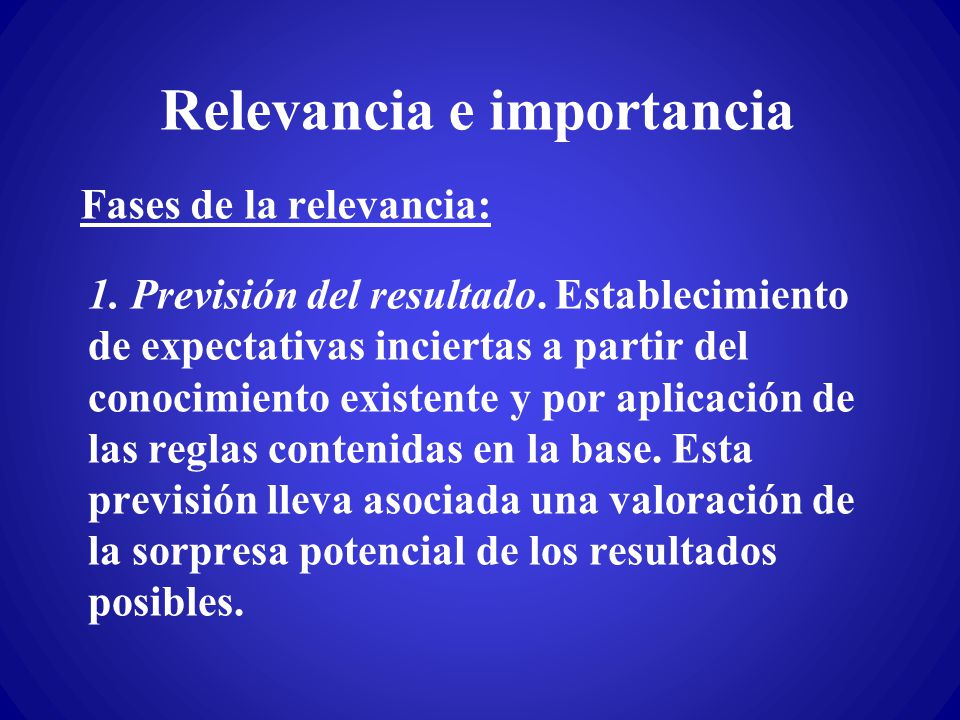 Relevancia e importancia

Fases de la relevancia:

1. Previsión del resultado. Establecimiento de expectativas inciertas a partir del conocimiento existente y por aplicación de las reglas contenidas en la base. Esta previsión lleva asociada una valoración de la sorpresa potencial de los resultados posibles.